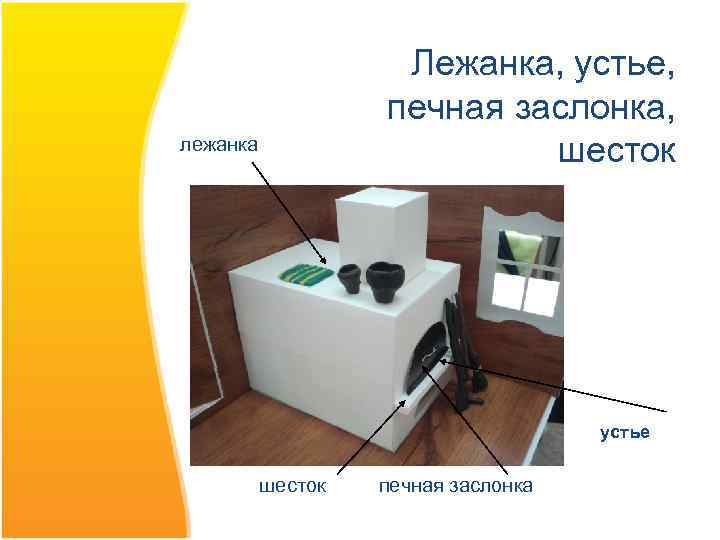 Лежанка, устье, печная заслонка, шесток

лежанка

устье

шесток

печная заслонка